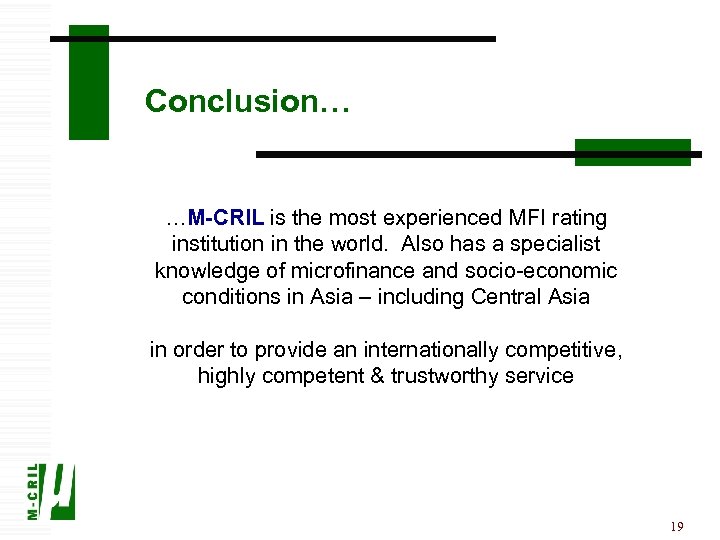 Conclusion…

…M-CRIL is the most experienced MFI rating institution in the world. Also has a specialist knowledge of microfinance and socio-economic conditions in Asia – including Central Asia

in order to provide an internationally competitive, highly competent & trustworthy service

M-CRIL

19